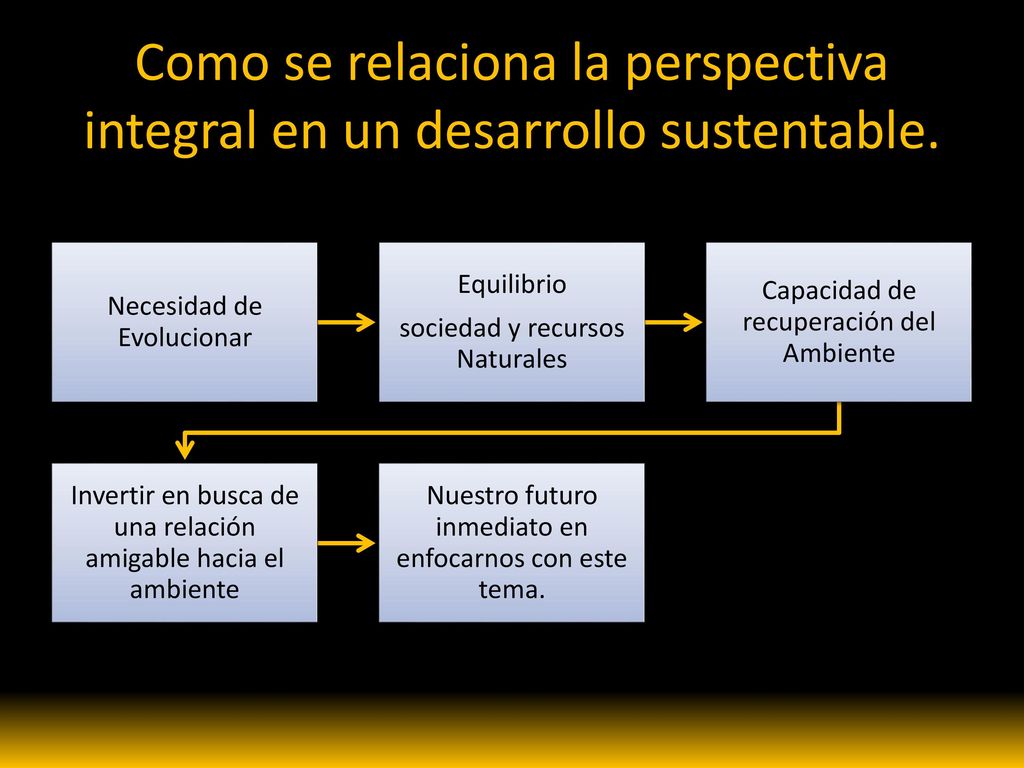 Como se relaciona la perspectiva integral en un desarrollo sustentable.

Necesidad de Evolucionar

Equilibrio

sociedad y recursos Naturales

Capacidad de recuperación del Ambiente

Invertir en busca de una relación amigable hacia el ambiente

Nuestro futuro inmediato en enfocarnos con este tema.